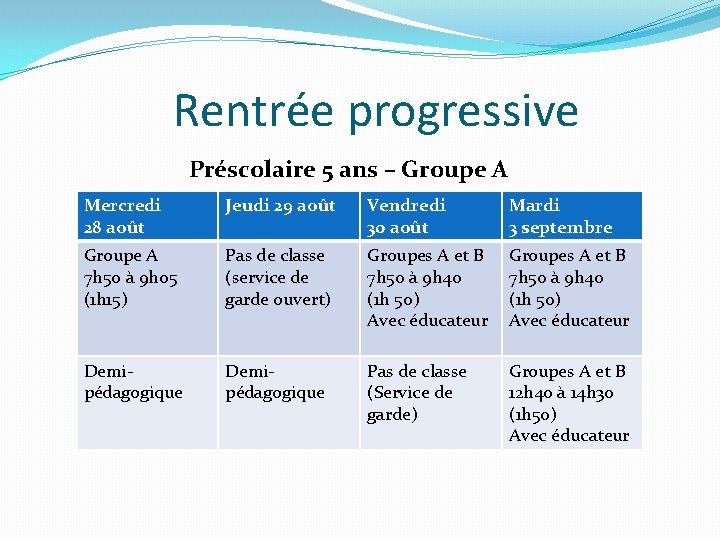 Rentrée progressive

Préscolaire 5 ans – Groupe A

| Mercredi 28 août | Jeudi 29 août | Vendredi 30 août | Mardi 3 septembre |
|---|---|---|---|
| Groupe A 7h50 à 9h05 (1h15) | Pas de classe (service de garde ouvert) | Groupes A et B 7h50 à 9h40 (1h 50) Avec éducateur | Groupes A et B 7h50 à 9h40 (1h 50) Avec éducateur |
| Demi-pédagogique | Demi-pédagogique | Pas de classe (Service de garde) | Groupes A et B 12h40 à 14h30 (1h50) Avec éducateur |